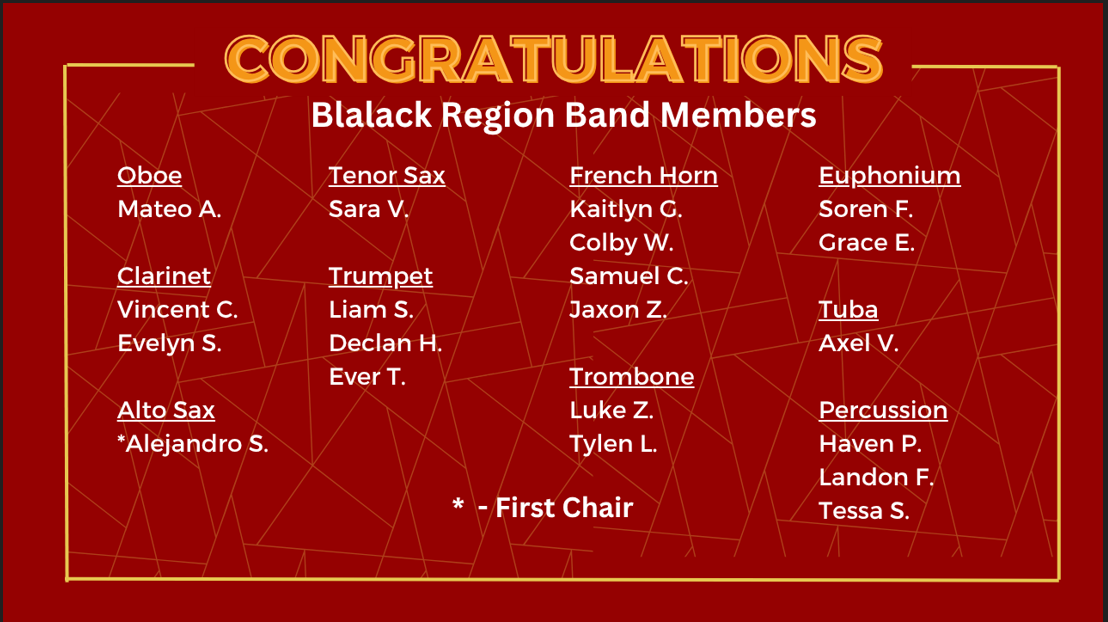 CONGRATULATIONS
Blalack Region Band Members

Oboe
Mateo A.

Clarinet
Vincent C.
Evelyn S.

Alto Sax
*Alejandro S.

Tenor Sax
Sara V.

Trumpet
Liam S.
Declan H.
Ever T.

French Horn
Kaitlyn G.
Colby W.
Samuel C.
Jaxon Z.

Trombone
Luke Z.
Tylen L.

Euphonium
Soren F.
Grace E.

Tuba
Axel V.

Percussion
Haven P.
Landon F.
Tessa S.

* - First Chair